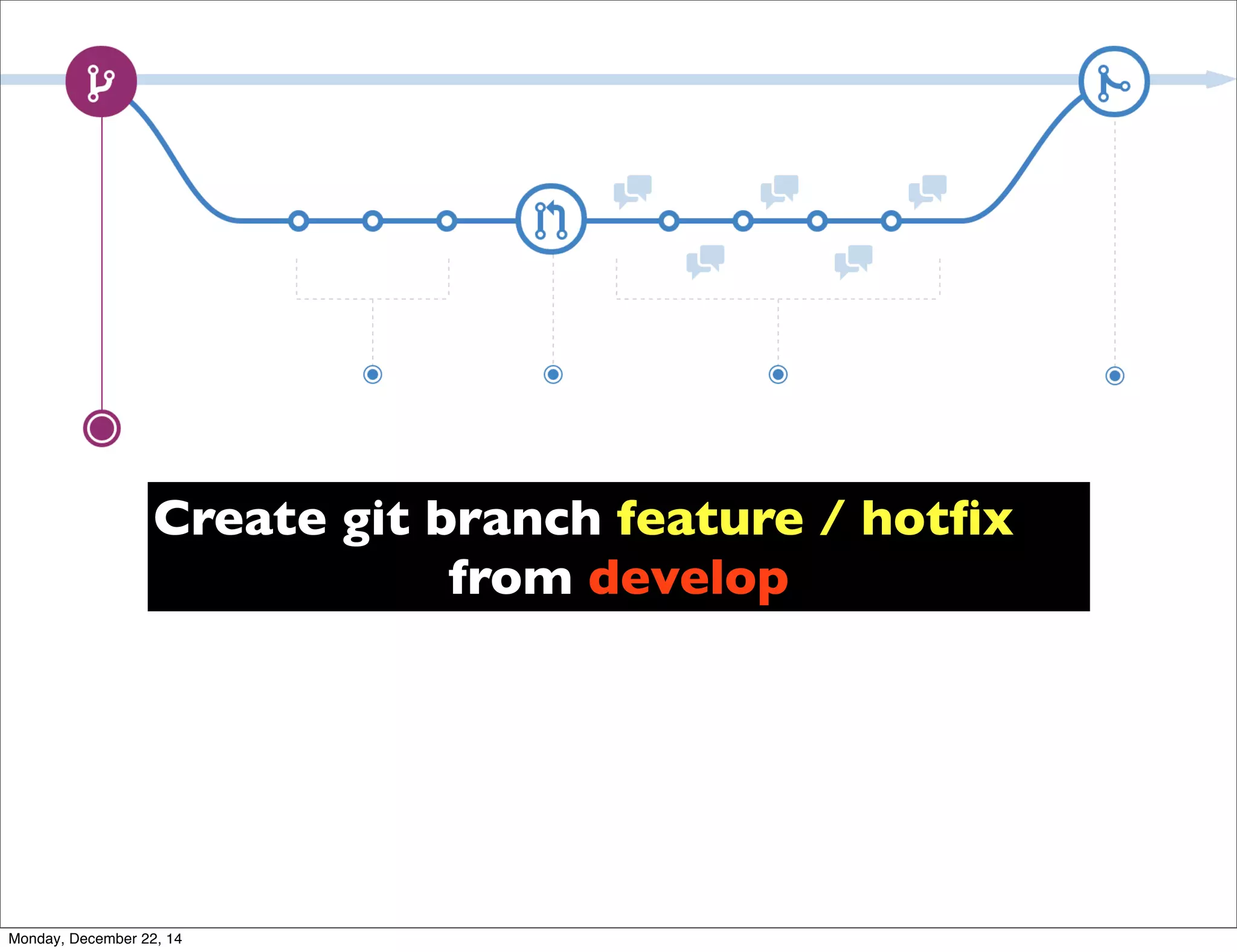 Create git branch feature / hotfix from develop

Monday, December 22, 14